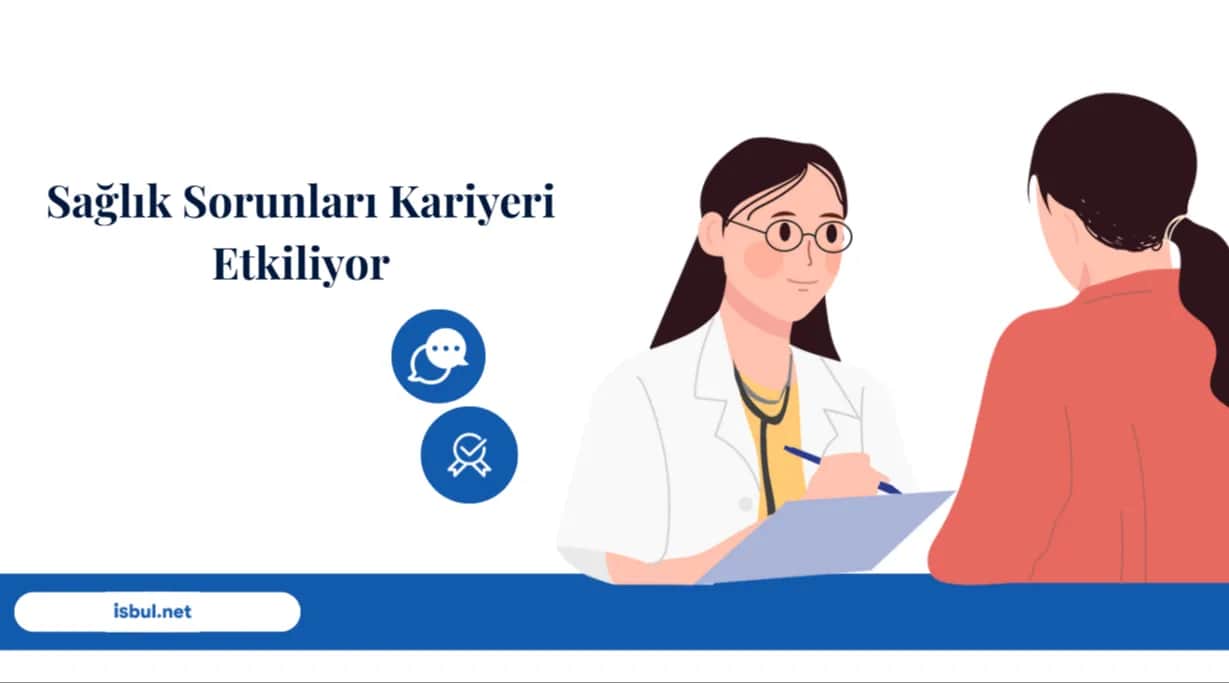 Sağlık Sorunları Kariyeri Etkiliyor

isbul.net